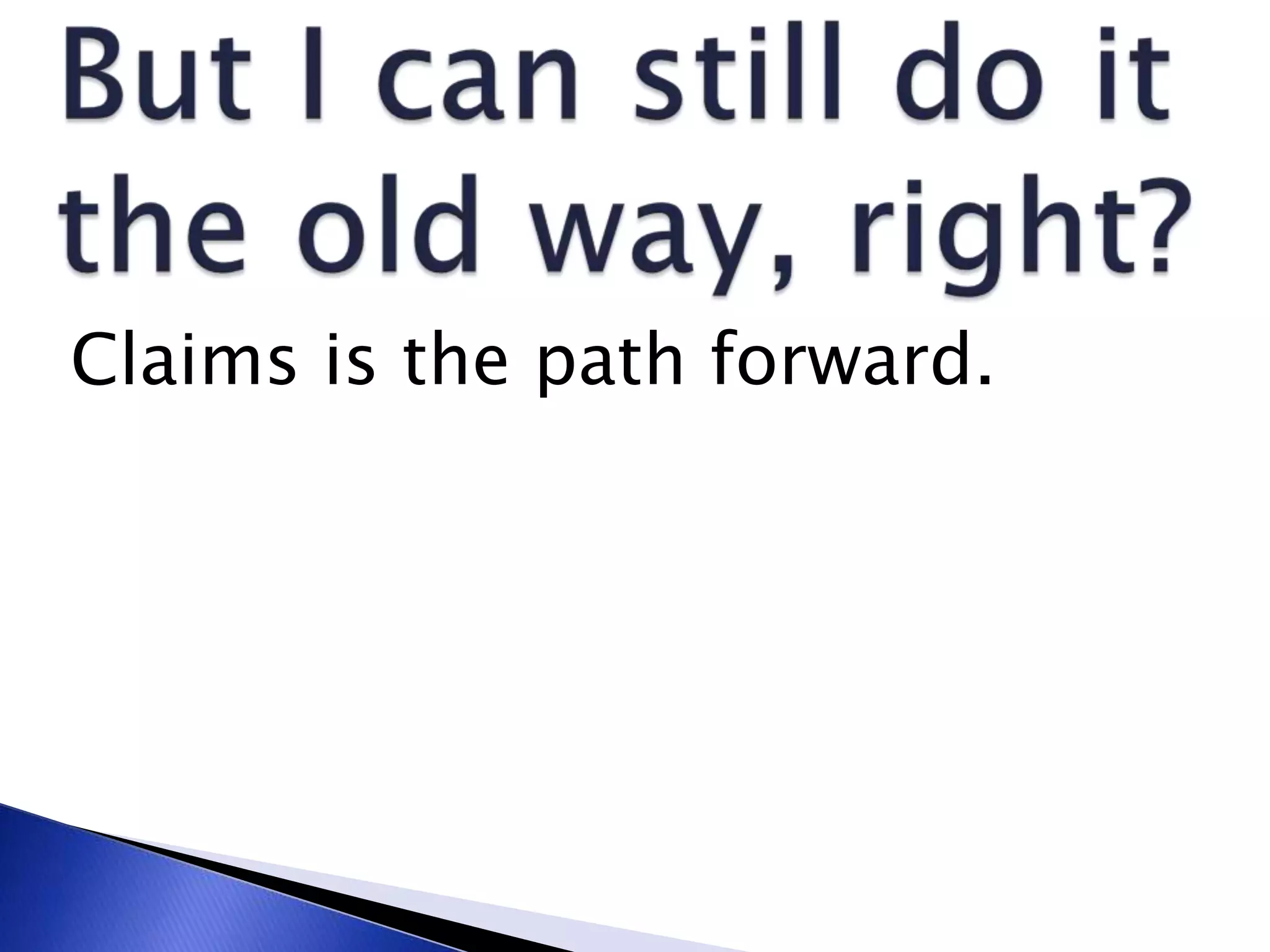 But I can still do it the old way, right?

Claims is the path forward.